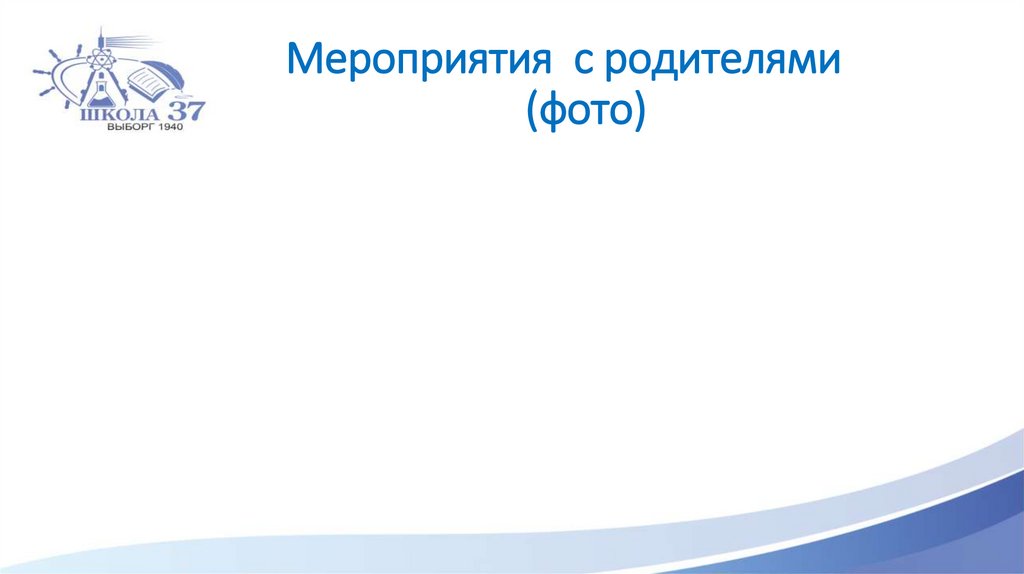 ШКОЛА 37
ВЫБОРГ 1940

Мероприятия с родителями
(фото)